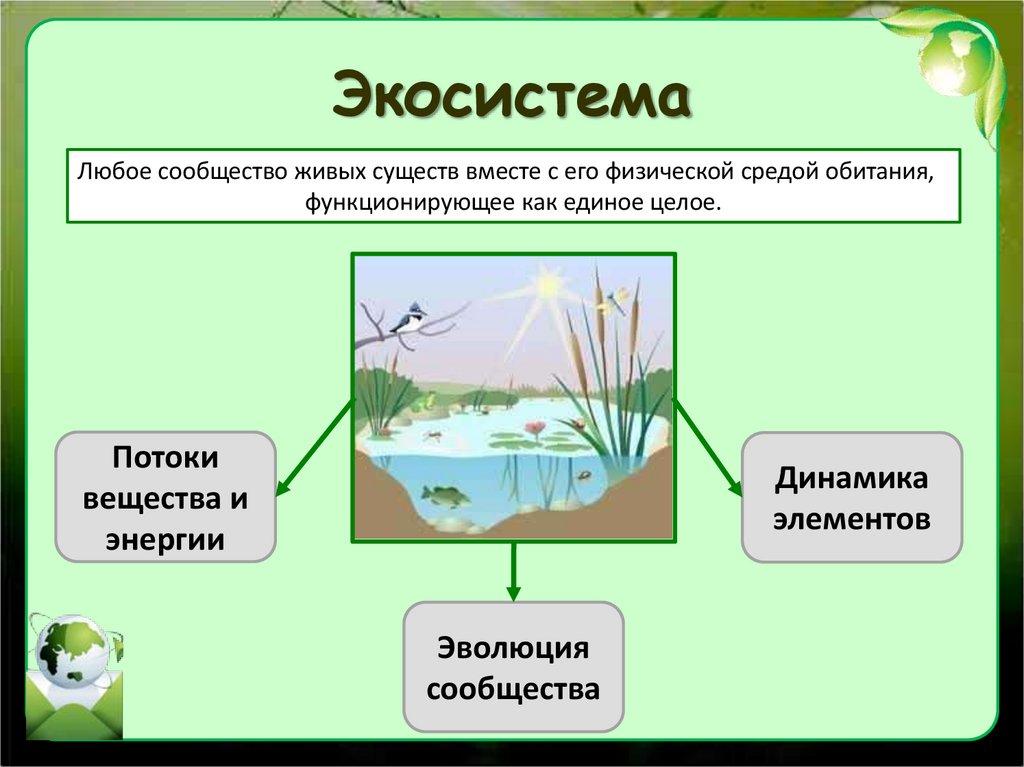 Экосистема

Любое сообщество живых существ вместе с его физической средой обитания, функционирующее как единое целое.

Потоки вещества и энергии

Динамика элементов

Эволюция сообщества